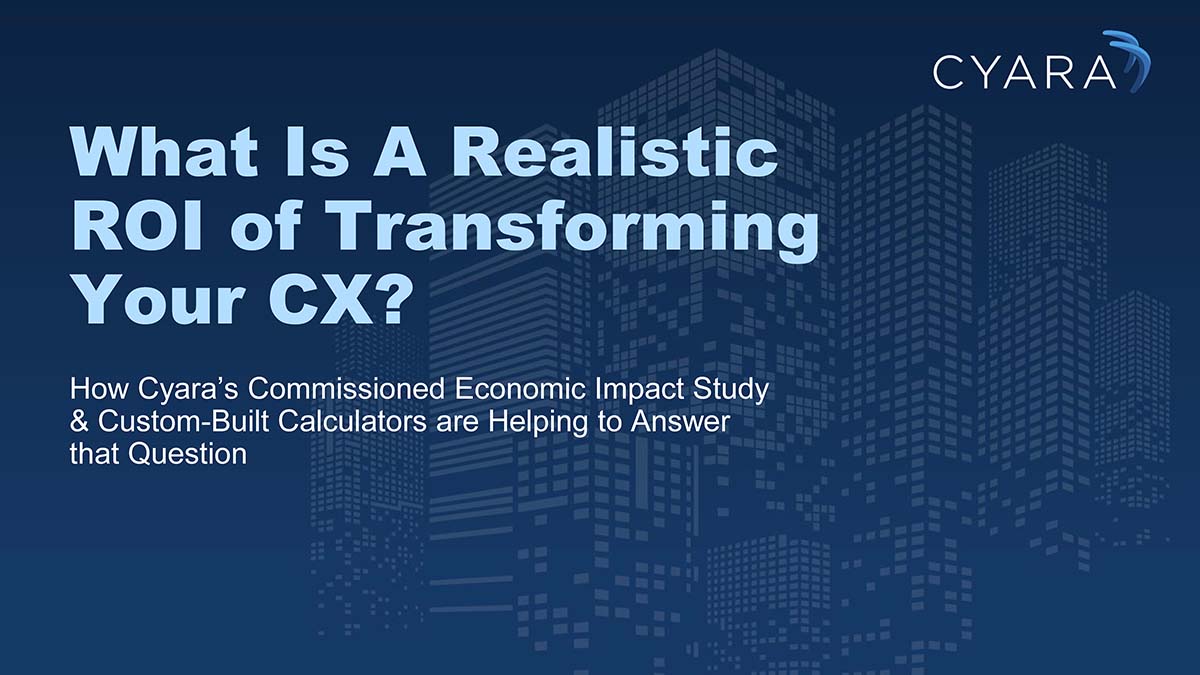 CYARA

What Is A Realistic ROI of Transforming Your CX?

How Cyara's Commissioned Economic Impact Study & Custom-Built Calculators are Helping to Answer that Question